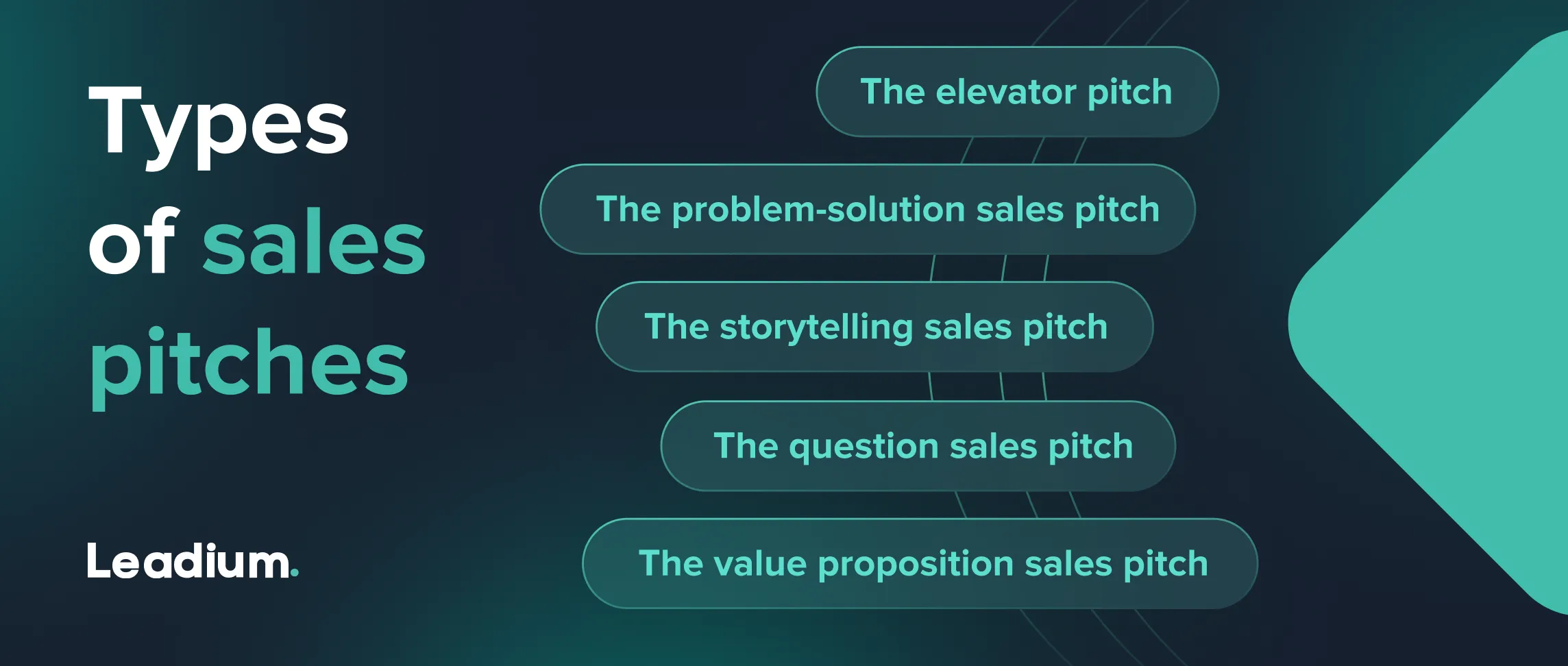 Types of sales pitches

Leadium.

The elevator pitch

The problem-solution sales pitch

The storytelling sales pitch

The question sales pitch

The value proposition sales pitch